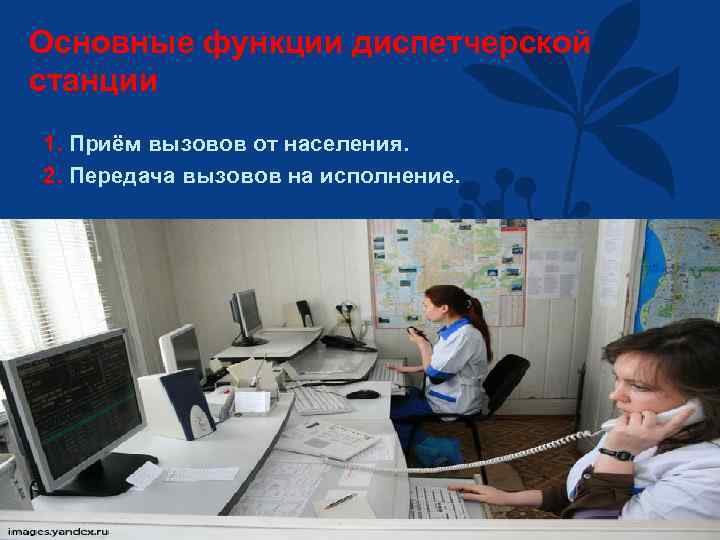 Основные функции диспетчерской станции

1. Приём вызовов от населения.
2. Передача вызовов на исполнение.

images.yandex.ru